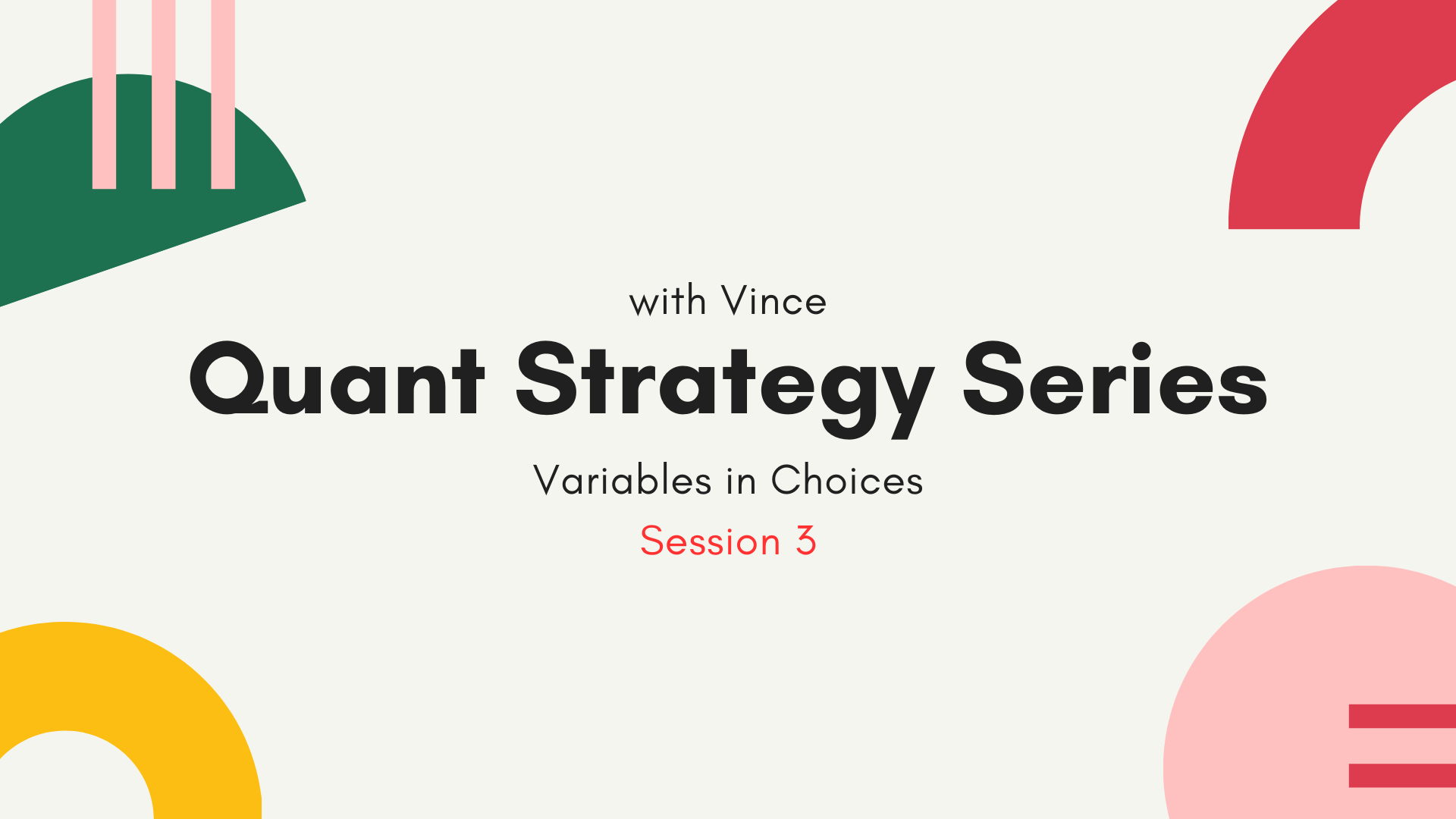 with Vince

Quant Strategy Series

Variables in Choices

Session 3